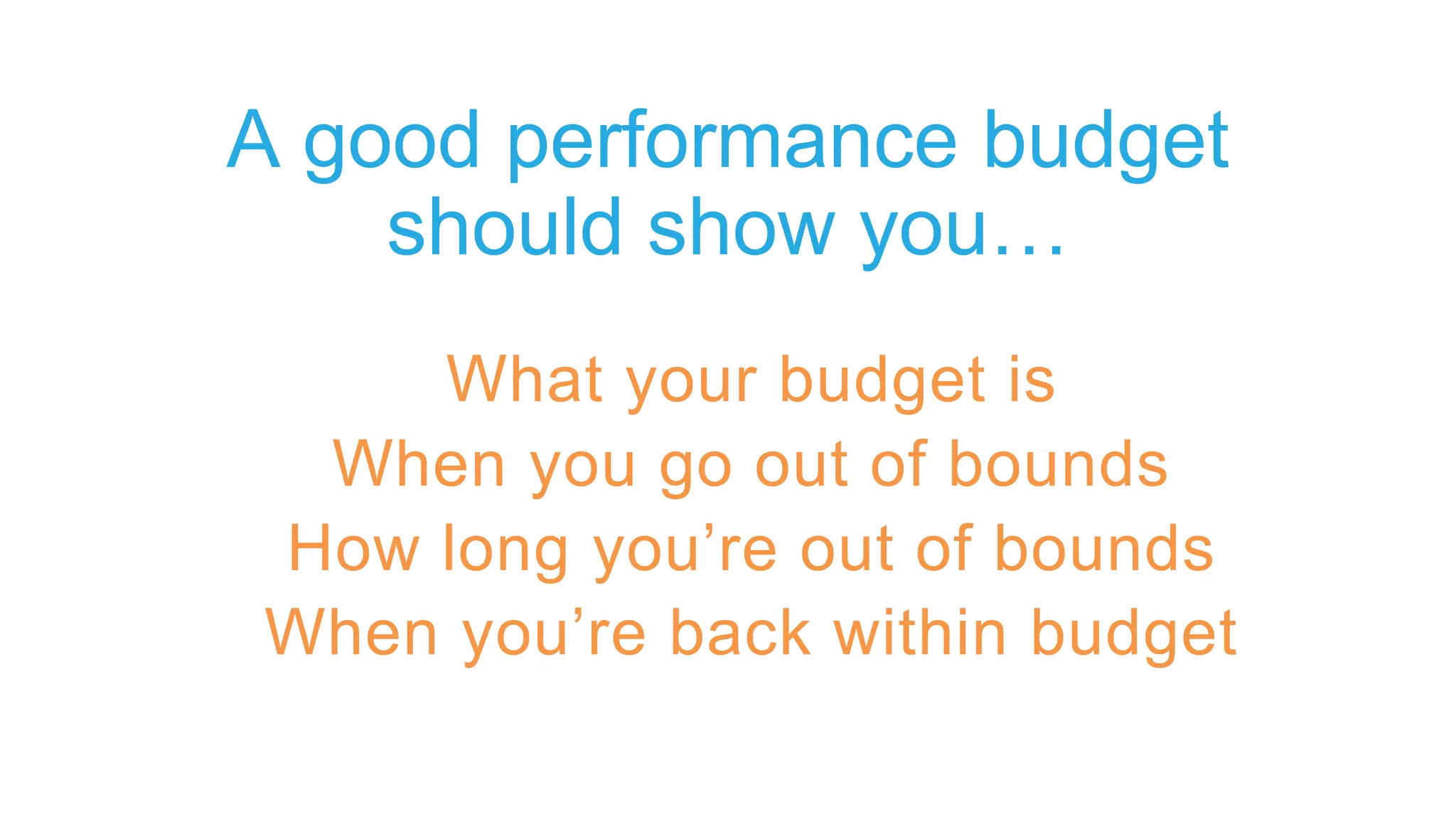 A good performance budget should show you…

What your budget is
When you go out of bounds
How long you’re out of bounds
When you’re back within budget